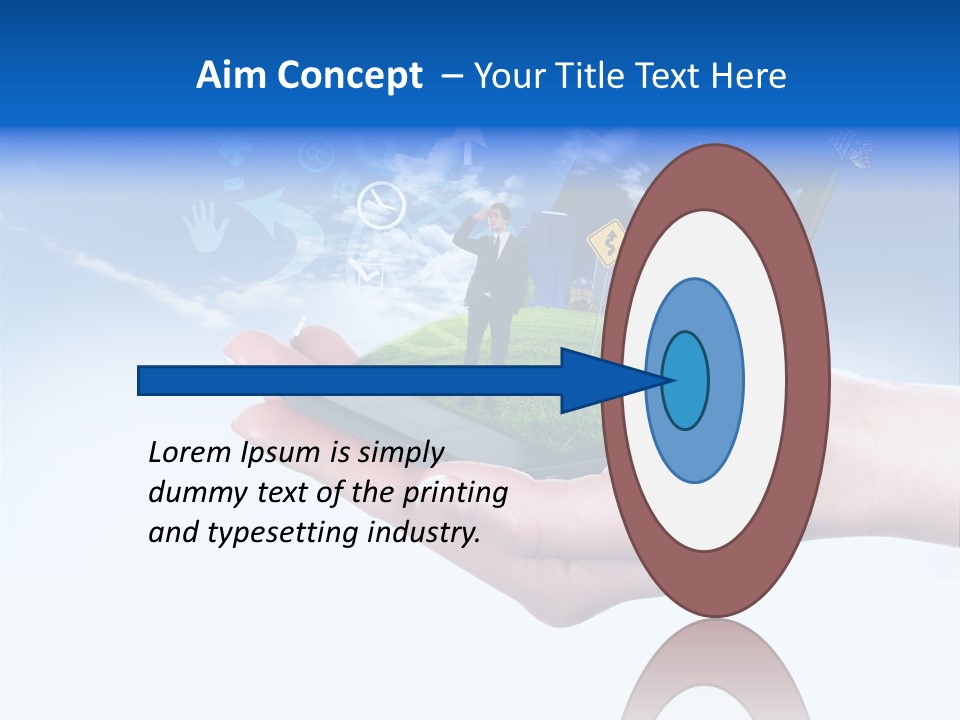 Aim Concept – Your Title Text Here

Lorem Ipsum is simply dummy text of the printing and typesetting industry.